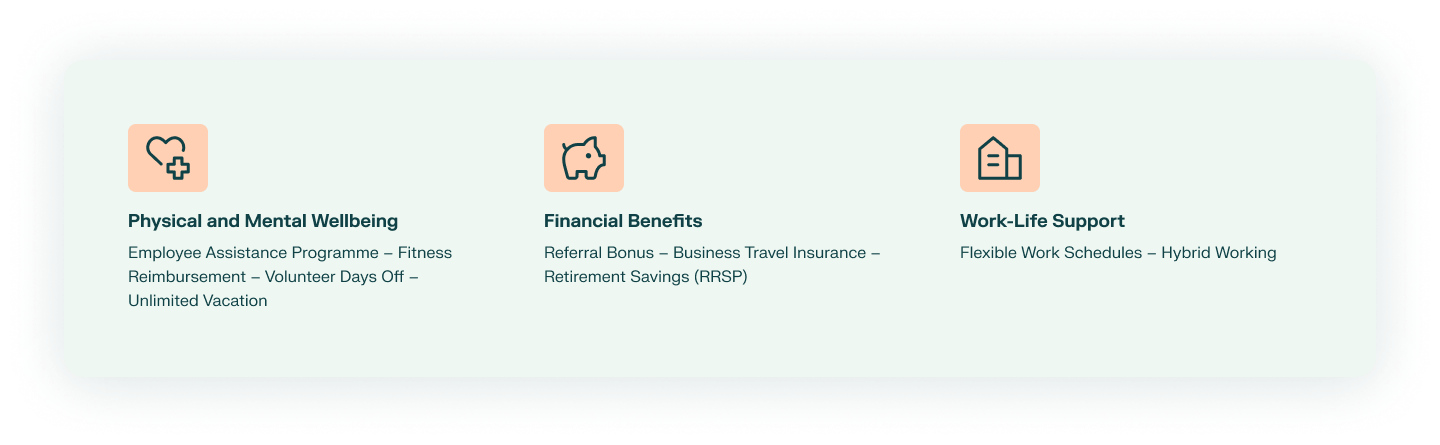 Physical and Mental Wellbeing

Employee Assistance Programme – Fitness Reimbursement – Volunteer Days Off – Unlimited Vacation

Financial Benefits

Referral Bonus – Business Travel Insurance – Retirement Savings (RRSP)

Work-Life Support

Flexible Work Schedules – Hybrid Working